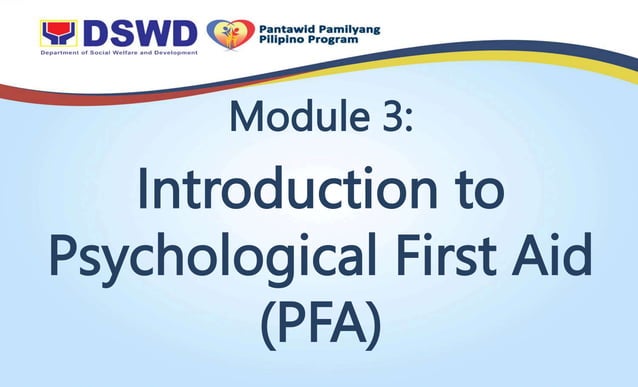 DSWD
Department of Social Welfare and Development

Pantawid Pamilyang Pilipino Program

Module 3:

Introduction to Psychological First Aid (PFA)